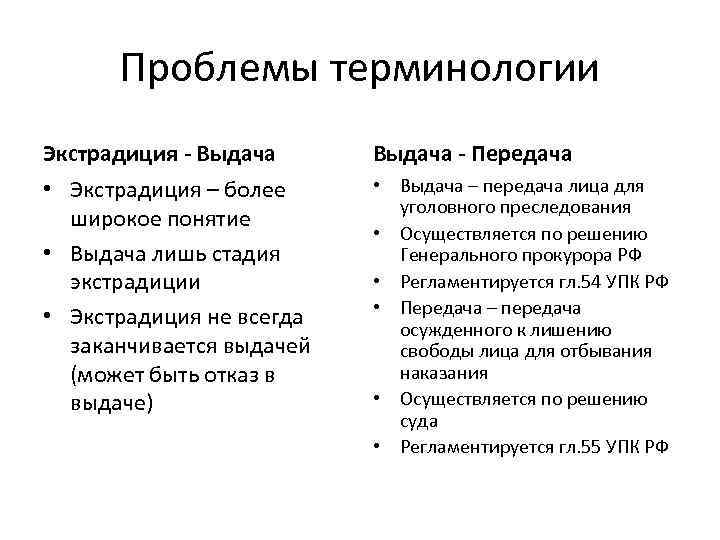 Проблемы терминологии

Экстрадиция - Выдача

• Экстрадиция – более широкое понятие
• Выдача лишь стадия экстрадиции
• Экстрадиция не всегда заканчивается выдачей (может быть отказ в выдаче)

Выдача - Передача

• Выдача – передача лица для уголовного преследования
• Осуществляется по решению Генерального прокурора РФ
• Регламентируется гл.54 УПК РФ
• Передача – передача осужденного к лишению свободы лица для отбывания наказания
• Осуществляется по решению суда
• Регламентируется гл.55 УПК РФ